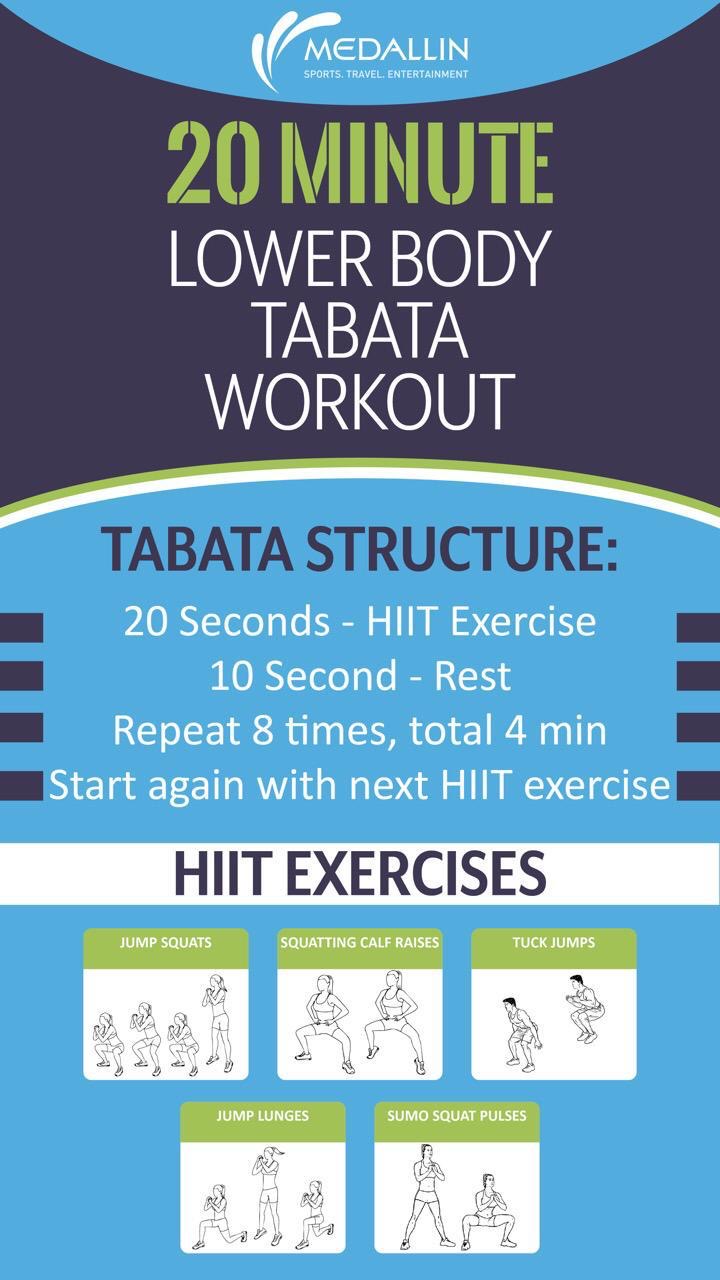 MEDALLIN
SPORTS. TRAVEL. ENTERTAINMENT

20 MINUTE
LOWER BODY TABATA WORKOUT

TABATA STRUCTURE:
20 Seconds - HIIT Exercise
10 Second - Rest
Repeat 8 times, total 4 min
Start again with next HIIT exercise

HIIT EXERCISES

JUMP SQUATS
SQUATTING CALF RAISES
TUCK JUMPS
JUMP LUNGES
SUMO SQUAT PULSES